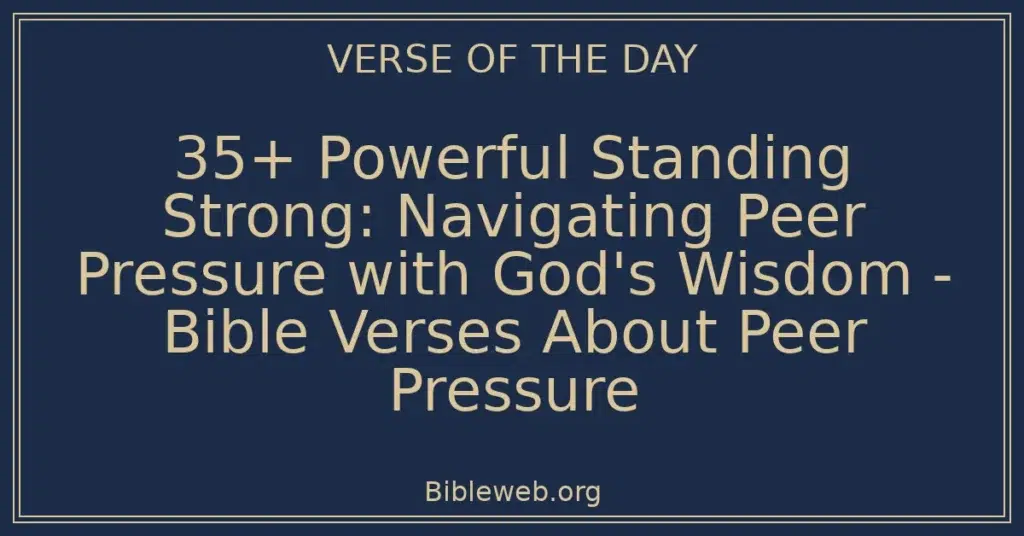 VERSE OF THE DAY

35+ Powerful Standing Strong: Navigating Peer Pressure with God's Wisdom - Bible Verses About Peer Pressure

Bibleweb.org